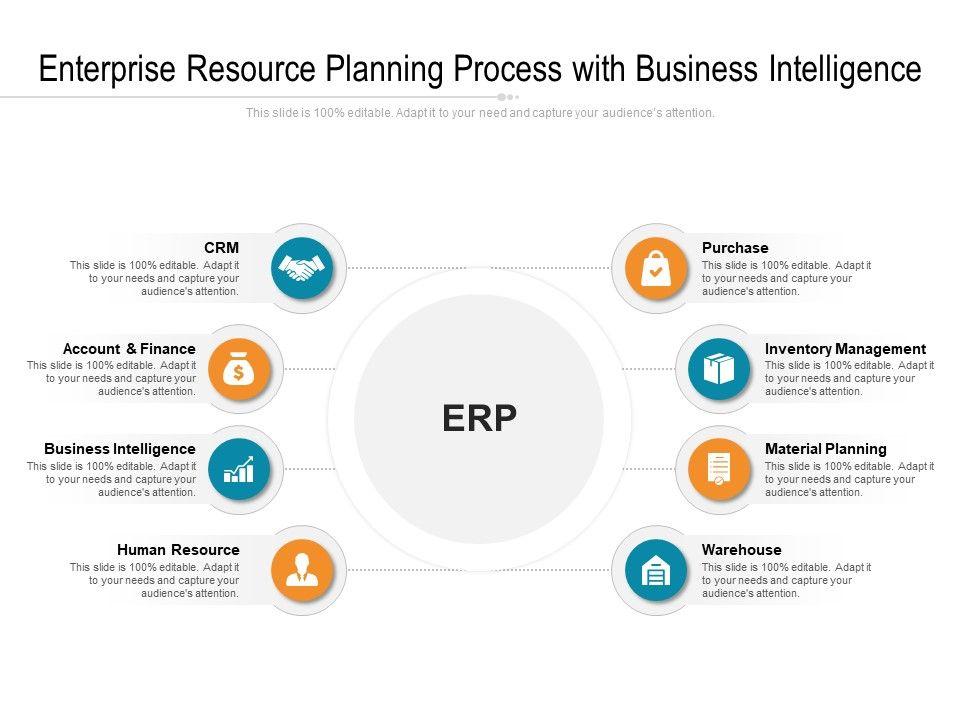 Enterprise Resource Planning Process with Business Intelligence

This slide is 100% editable. Adapt it to your need and capture your audience's attention.

CRM
This slide is 100% editable. Adapt it to your needs and capture your audience's attention.

Account & Finance
This slide is 100% editable. Adapt it to your needs and capture your audience's attention.

Business Intelligence
This slide is 100% editable. Adapt it to your needs and capture your audience's attention.

Human Resource
This slide is 100% editable. Adapt it to your needs and capture your audience's attention.

ERP

Purchase
This slide is 100% editable. Adapt it to your needs and capture your audience's attention.

Inventory Management
This slide is 100% editable. Adapt it to your needs and capture your audience's attention.

Material Planning
This slide is 100% editable. Adapt it to your needs and capture your audience's attention.

Warehouse
This slide is 100% editable. Adapt it to your needs and capture your audience's attention.